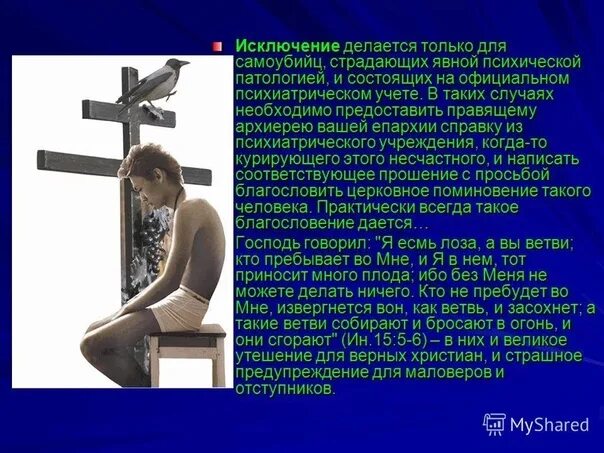 Исключение делается только для самоубийц, страдающих явной психической патологией, и состоящих на официальном психиатрическом учете. В таких случаях необходимо предоставить правящему архиерею вашей епархии справку из психиатрического учреждения, когда-то курирующего этого несчастного, и написать соответствующее прошение с просьбой благословить церковное поминовение такого человека. Практически всегда такое благословение дается…

Господь говорил: "Я есмь лоза, а вы ветви; кто пребывает во Мне, и Я в нем, тот приносит много плода; ибо без Меня не можете делать ничего. Кто не пребудет во Мне, извергнется вон, как ветвь, и засохнет; а такие ветви собирают и бросают в огонь, и они сгорают" (Ин.15:5-6) – в них и великое утешение для верных христиан, и страшное предупреждение для маловеров и отступников.

MyShared